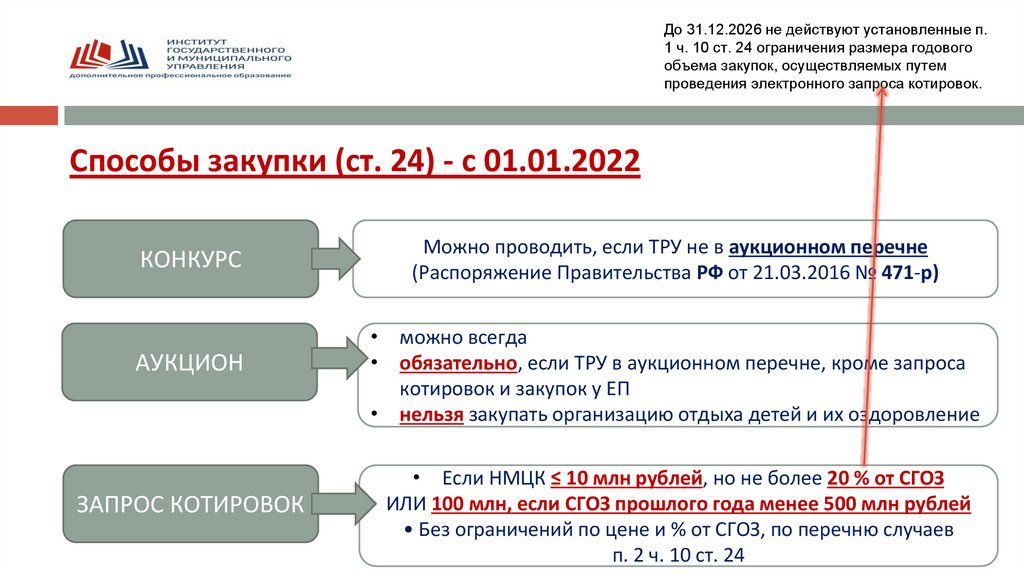 ИНСТИТУТ ГОСУДАРСТВЕННОГО И МУНИЦИПАЛЬНОГО УПРАВЛЕНИЯ
дополнительное профессиональное образование

До 31.12.2026 не действуют установленные п. 1 ч. 10 ст. 24 ограничения размера годового объема закупок, осуществляемых путем проведения электронного запроса котировок.

Способы закупки (ст. 24) - с 01.01.2022

КОНКУРС

Можно проводить, если ТРУ не в аукционном перечне (Распоряжение Правительства РФ от 21.03.2016 № 471-р)

АУКЦИОН

• можно всегда
• обязательно, если ТРУ в аукционном перечне, кроме запроса котировок и закупок у ЕП
• нельзя закупать организацию отдыха детей и их оздоровление

ЗАПРОС КОТИРОВОК

• Если НМЦК ≤ 10 млн рублей, но не более 20 % от СГОЗ ИЛИ 100 млн, если СГОЗ прошлого года менее 500 млн рублей
• Без ограничений по цене и % от СГОЗ, по перечню случаев п. 2 ч. 10 ст. 24